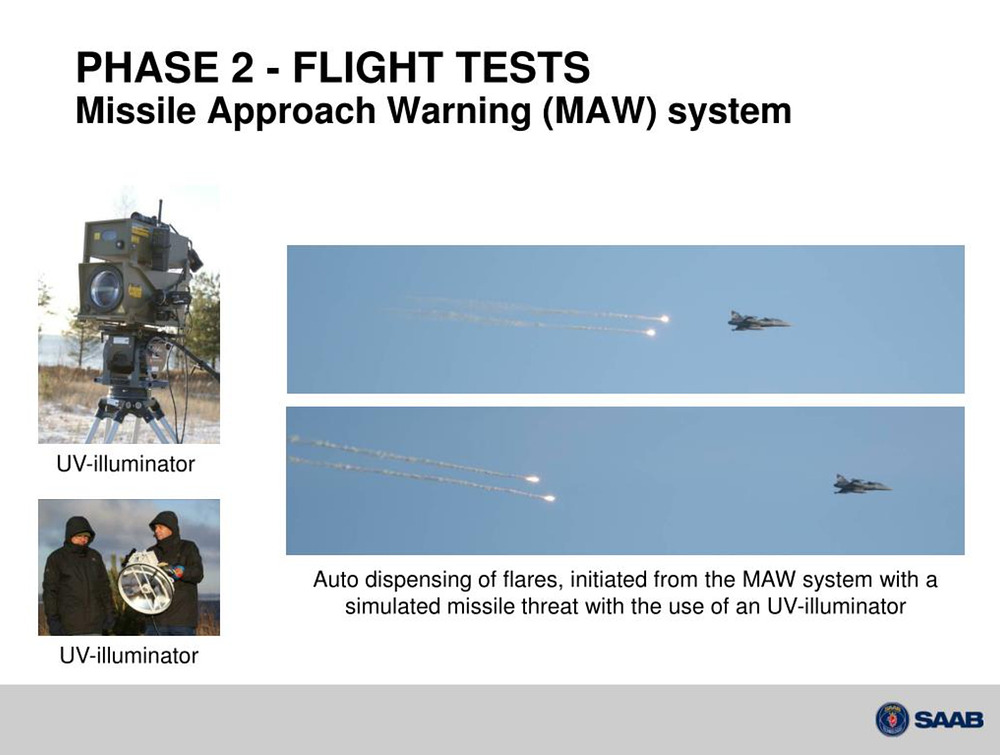 PHASE 2 - FLIGHT TESTS
Missile Approach Warning (MAW) system

UV-illuminator

UV-illuminator

Auto dispensing of flares, initiated from the MAW system with a simulated missile threat with the use of an UV-illuminator

SAAB